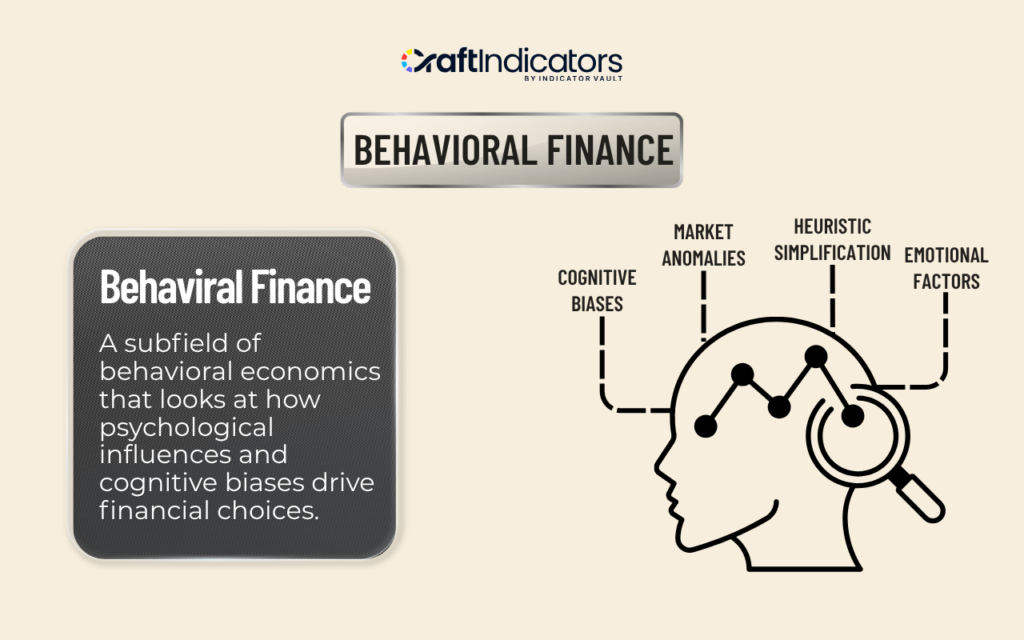 CraftIndicators
BY INDICATOR VAULT

BEHAVIORAL FINANCE

Behaviral Finance

A subfield of behavioral economics that looks at how psychological influences and cognitive biases drive financial choices.

COGNITIVE BIASES

MARKET ANOMALIES

HEURISTIC SIMPLIFICATION

EMOTIONAL FACTORS